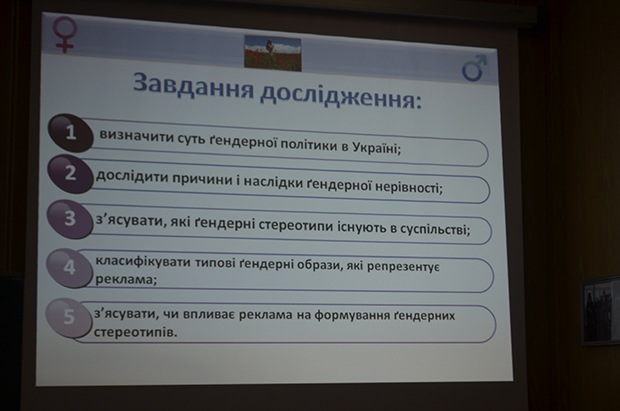 Завдання дослідження:

1 визначити суть ґендерної політики в Україні;

2 дослідити причини і наслідки ґендерної нерівності;

3 з'ясувати, які ґендерні стереотипи існують в суспільстві;

4 класифікувати типові ґендерні образи, які репрезентує реклама;

5 з'ясувати, чи впливає реклама на формування ґендерних стереотипів.